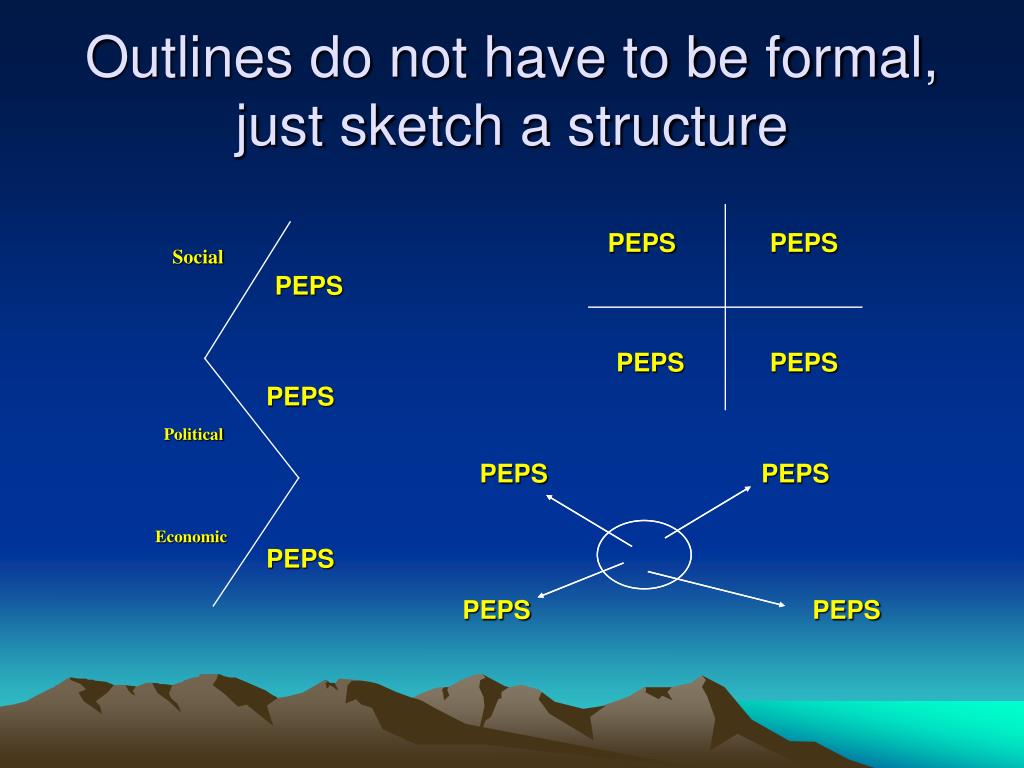 Outlines do not have to be formal, just sketch a structure

Social

PEPS

PEPS

Political

Economic

PEPS

PEPS PEPS

PEPS PEPS

PEPS PEPS

PEPS PEPS